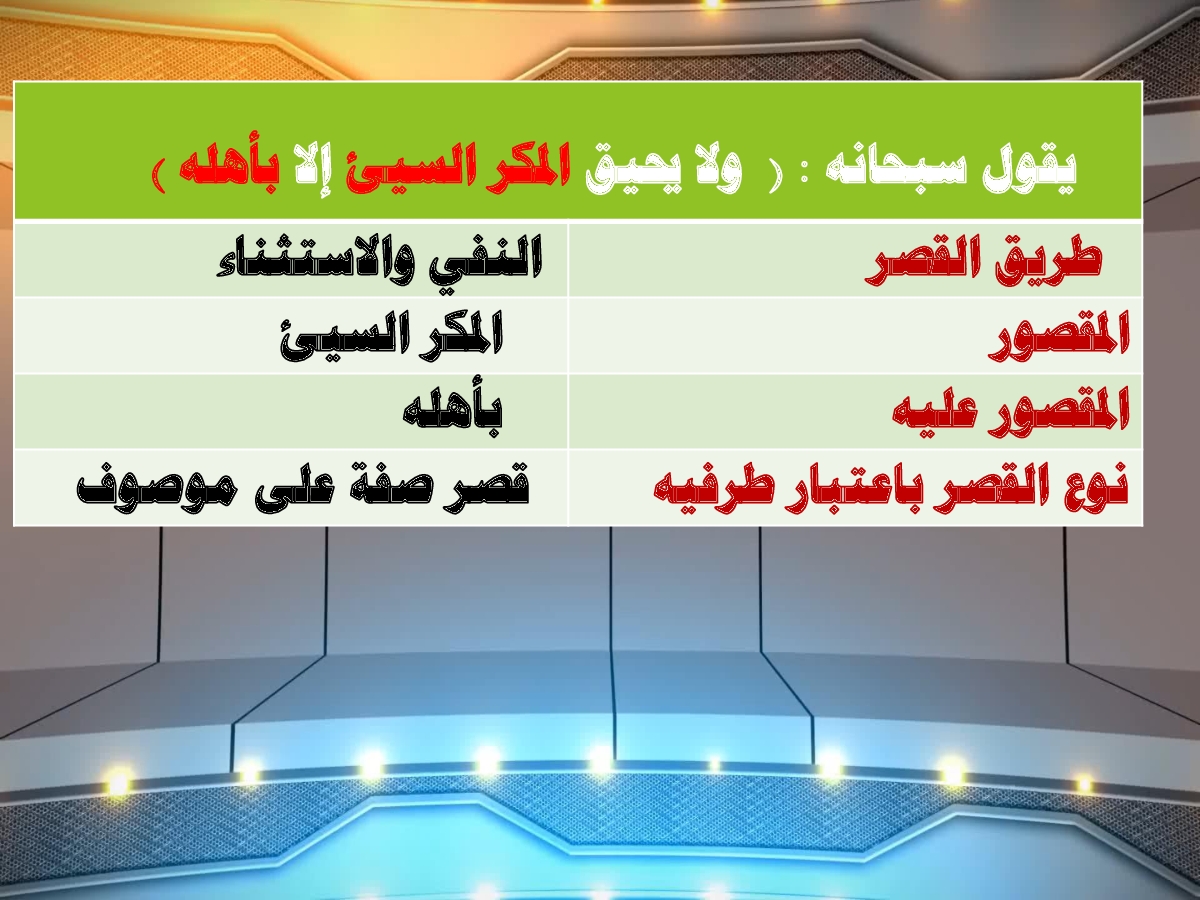 يقول سبحانه : ( ولا يحيق المكر السيئ إلا بأهله )

| طريق القصر | النفي والاستثناء |
|---|---|
| المقصور | المكر السيئ |
| المقصور عليه | بأهله |
| نوع القصر باعتبار طرفيه | قصر صفة على موصوف |